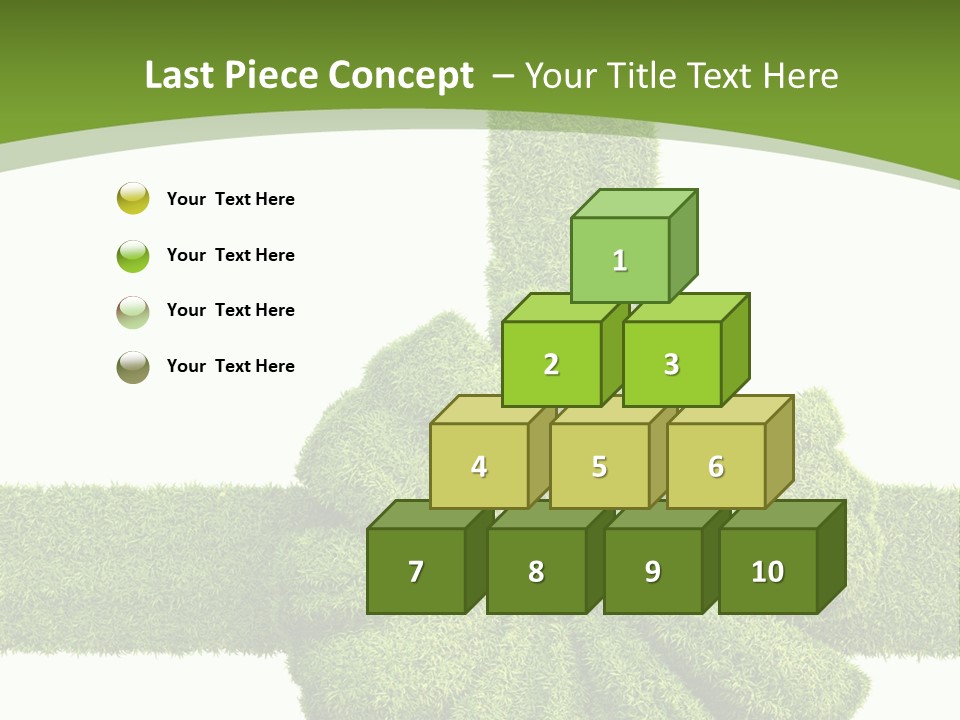 Last Piece Concept – Your Title Text Here

Your Text Here

Your Text Here

Your Text Here

Your Text Here

1

2

3

4

5

6

7

8

9

10